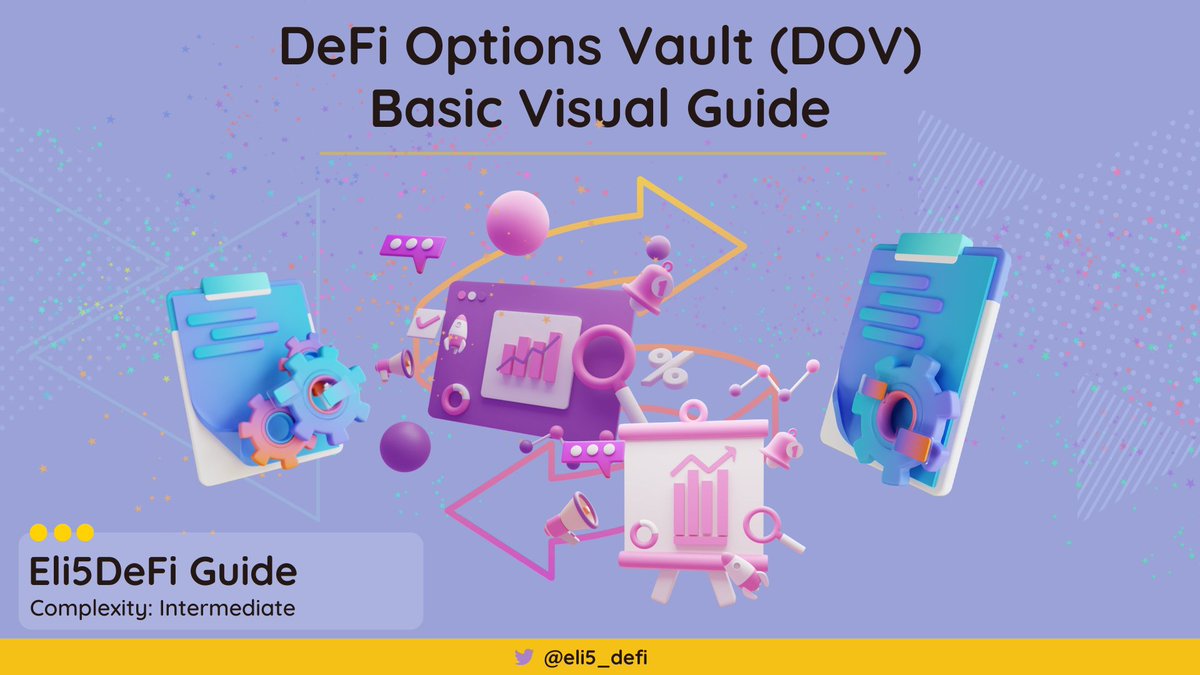 DeFi Options Vault (DOV)
Basic Visual Guide

%

Eli5DeFi Guide
Complexity: Intermediate

@eli5_defi